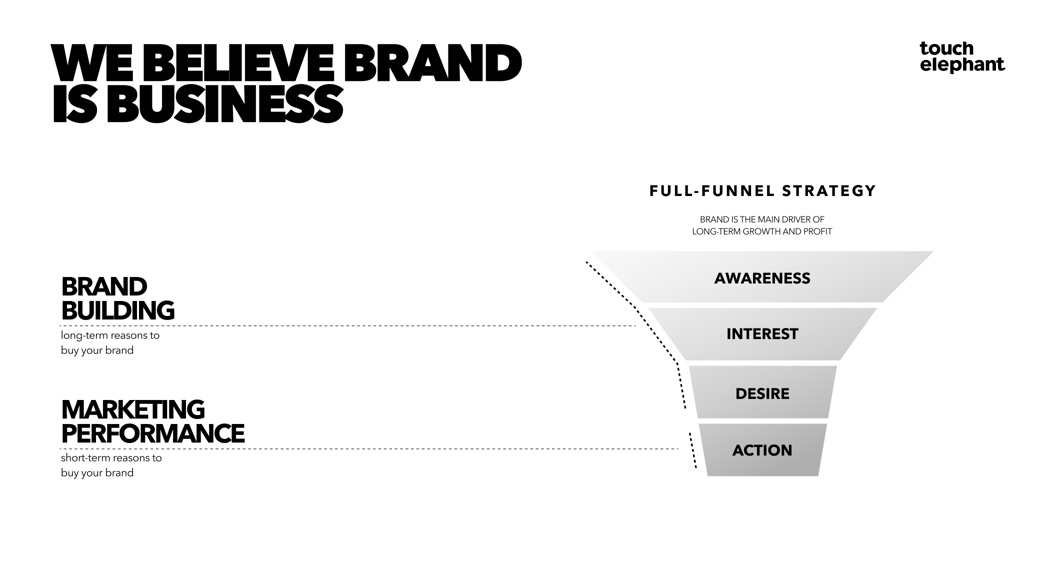 WE BELIEVE BRAND IS BUSINESS

touch elephant

FULL-FUNNEL STRATEGY

BRAND IS THE MAIN DRIVER OF LONG-TERM GROWTH AND PROFIT

BRAND BUILDING
long-term reasons to buy your brand

MARKETING PERFORMANCE
short-term reasons to buy your brand

AWARENESS

INTEREST

DESIRE

ACTION